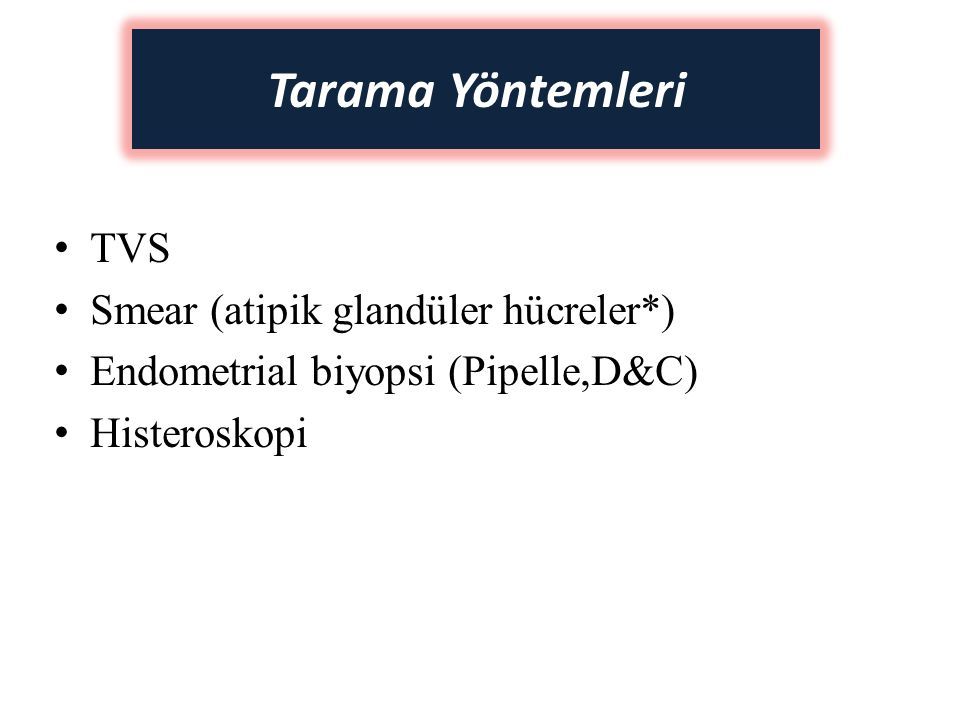 Tarama Yöntemleri

• TVS
• Smear (atipik glandüler hücreler*)
• Endometrial biyopsi (Pipelle,D&C)
• Histeroskopi